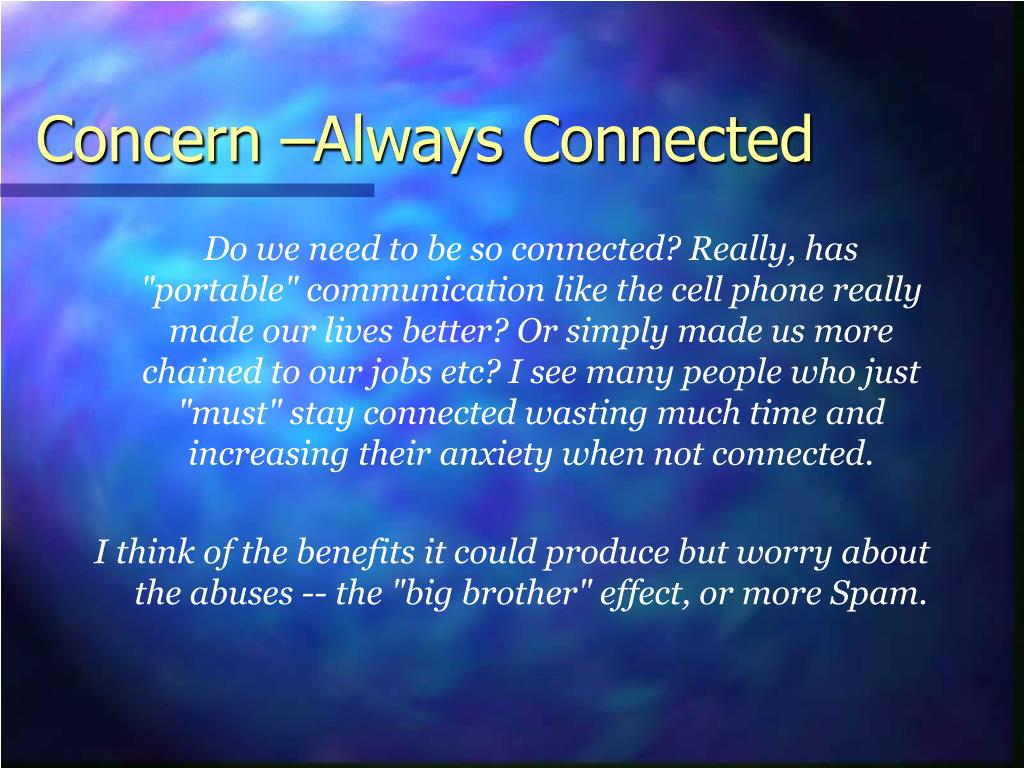 Concern –Always Connected

Do we need to be so connected? Really, has "portable" communication like the cell phone really made our lives better? Or simply made us more chained to our jobs etc? I see many people who just "must" stay connected wasting much time and increasing their anxiety when not connected.

I think of the benefits it could produce but worry about the abuses -- the "big brother" effect, or more Spam.